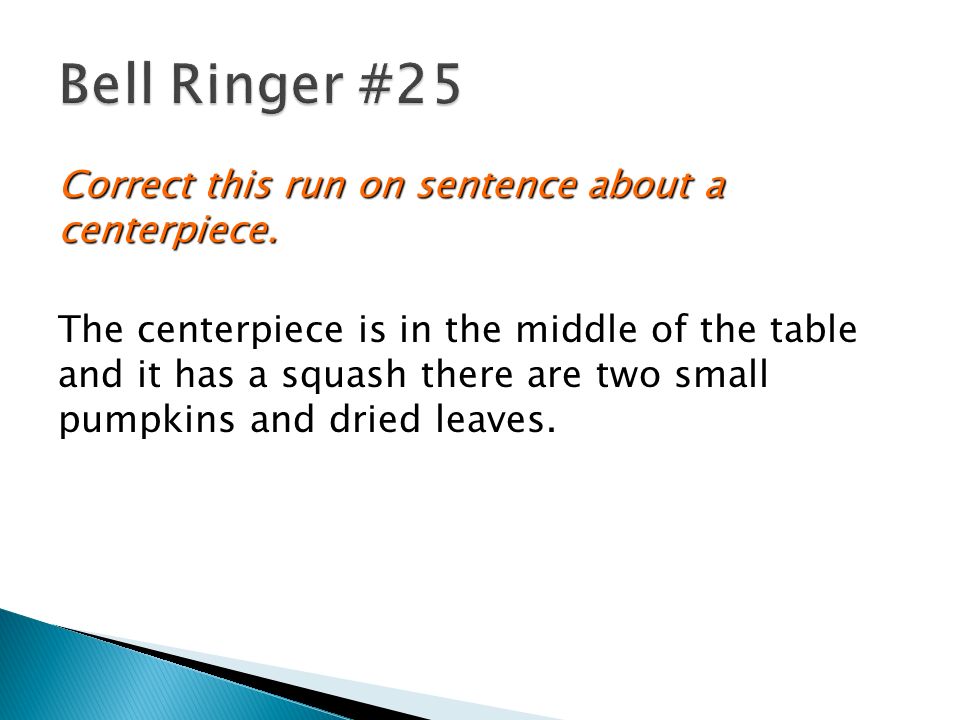 Bell Ringer #25

Correct this run on sentence about a centerpiece.

The centerpiece is in the middle of the table and it has a squash there are two small pumpkins and dried leaves.